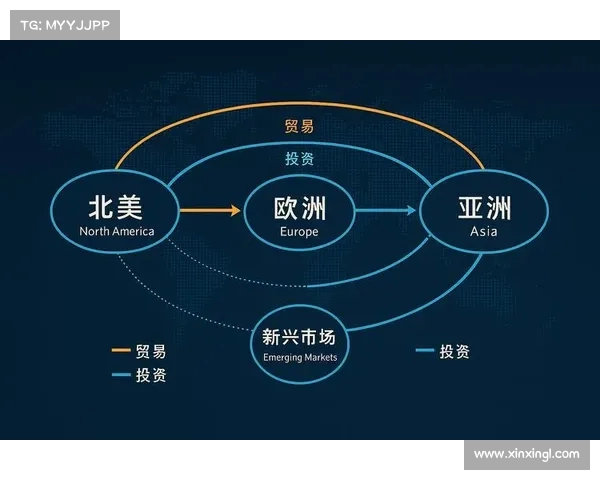 TG: MYYJJPP

贸易

投资

北美
North America

欧洲
Europe

亚洲
Asia

新兴市场
Emerging Markets

贸易

投资

投资

www.xinxingl.com